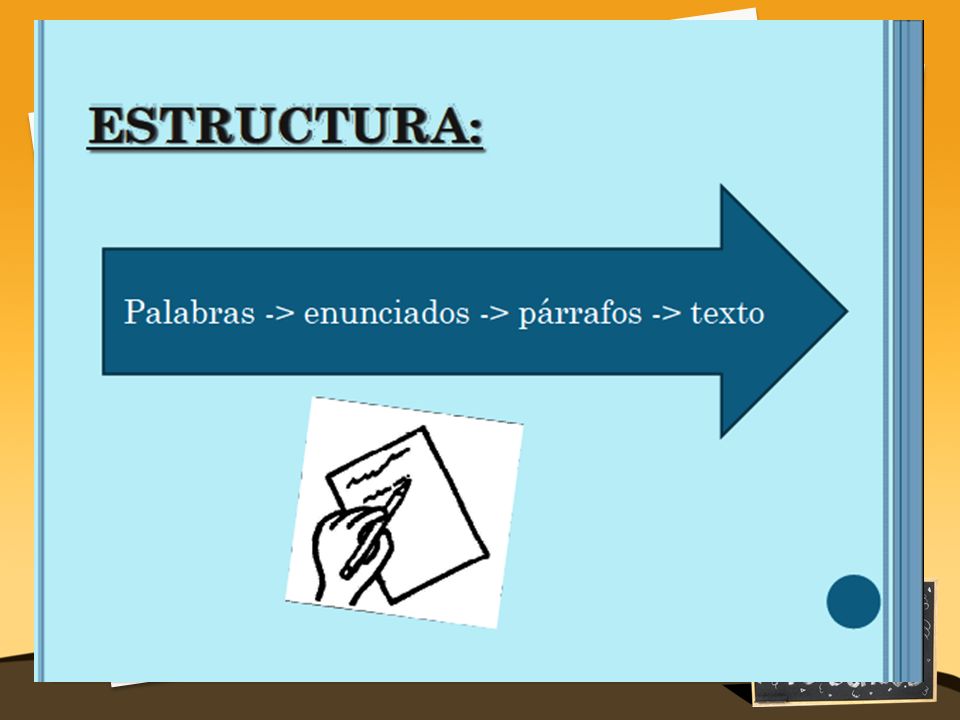 ESTRUCTURA:

Palabras -> enunciados -> párrafos -> texto